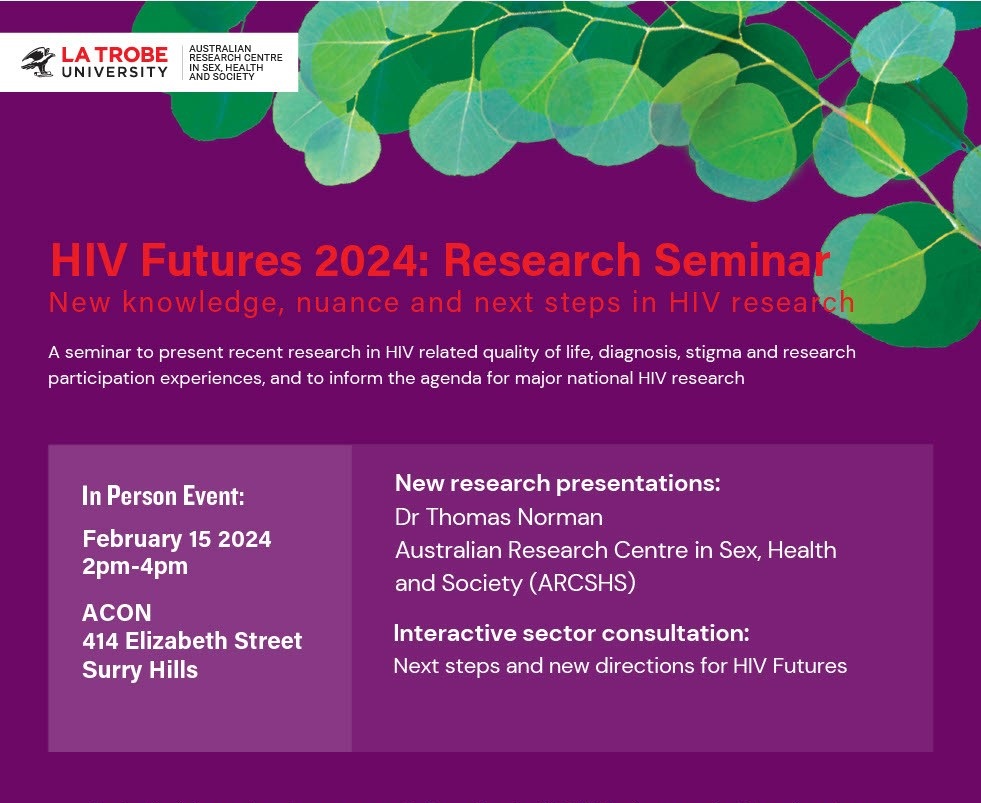 LA TROBE UNIVERSITY

AUSTRALIAN RESEARCH CENTRE IN SEX, HEALTH AND SOCIETY

HIV Futures 2024: Research Seminar

New knowledge, nuance and next steps in HIV research

A seminar to present recent research in HIV related quality of life, diagnosis, stigma and research participation experiences, and to inform the agenda for major national HIV research

In Person Event:

February 15 2024
2pm-4pm

ACON
414 Elizabeth Street
Surry Hills

New research presentations:
Dr Thomas Norman
Australian Research Centre in Sex, Health and Society (ARCSHS)

Interactive sector consultation:
Next steps and new directions for HIV Futures